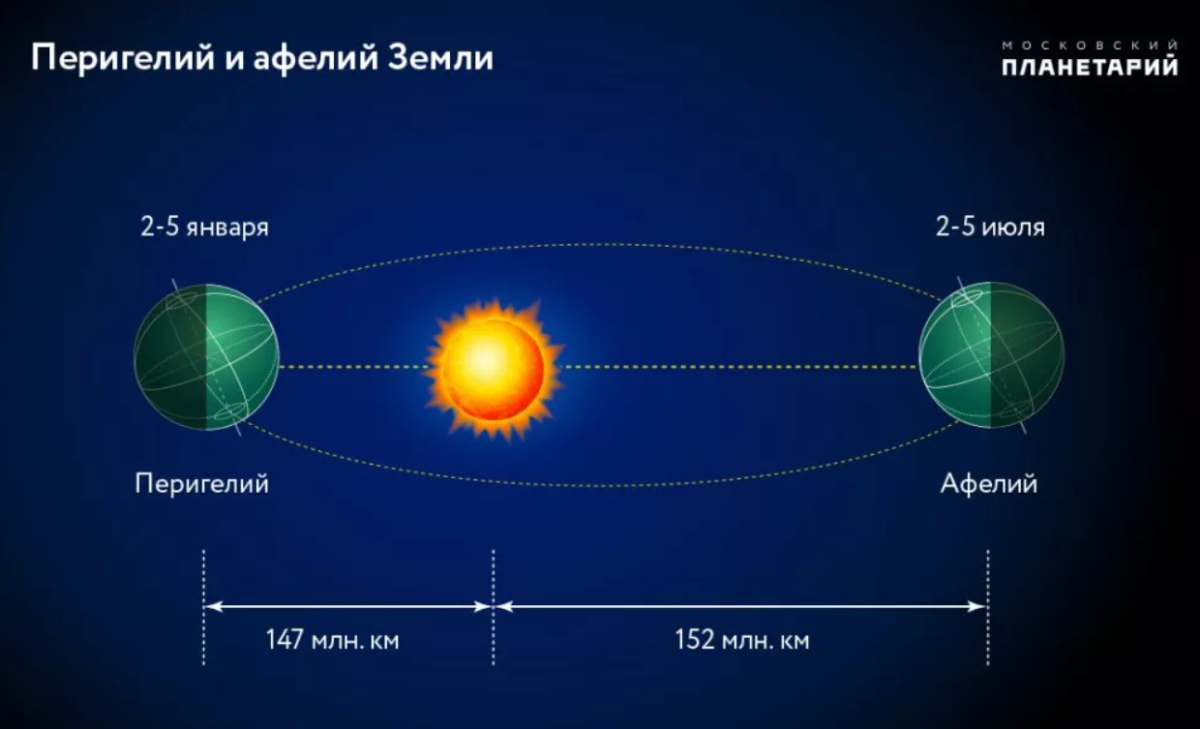 Перигелий и афелий Земли

МОСКОВСКИЙ
ПЛАНЕТАРИЙ

2-5 января

2-5 июля

Перигелий

Афелий

147 млн. км

152 млн. км